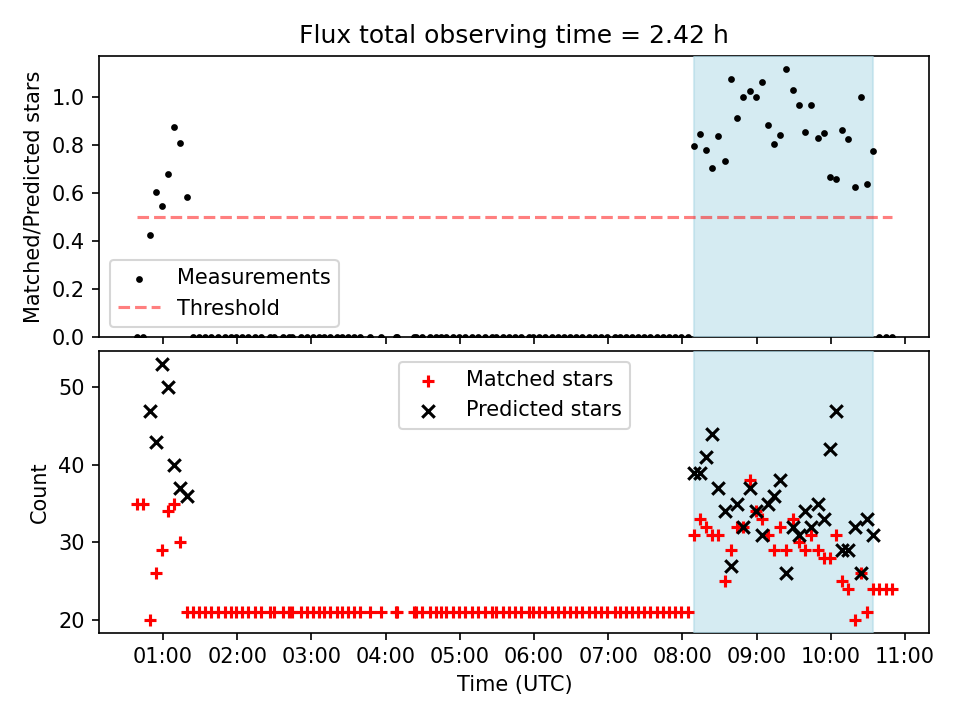 Flux total observing time = 2.42 h

Matched/Predicted stars

1.0
0.8
0.6
0.4
0.2
0.0

Measurements
Threshold

Count

50
40
30
20

Matched stars
Predicted stars

01:00 02:00 03:00 04:00 05:00 06:00 07:00 08:00 09:00 10:00 11:00

Time (UTC)